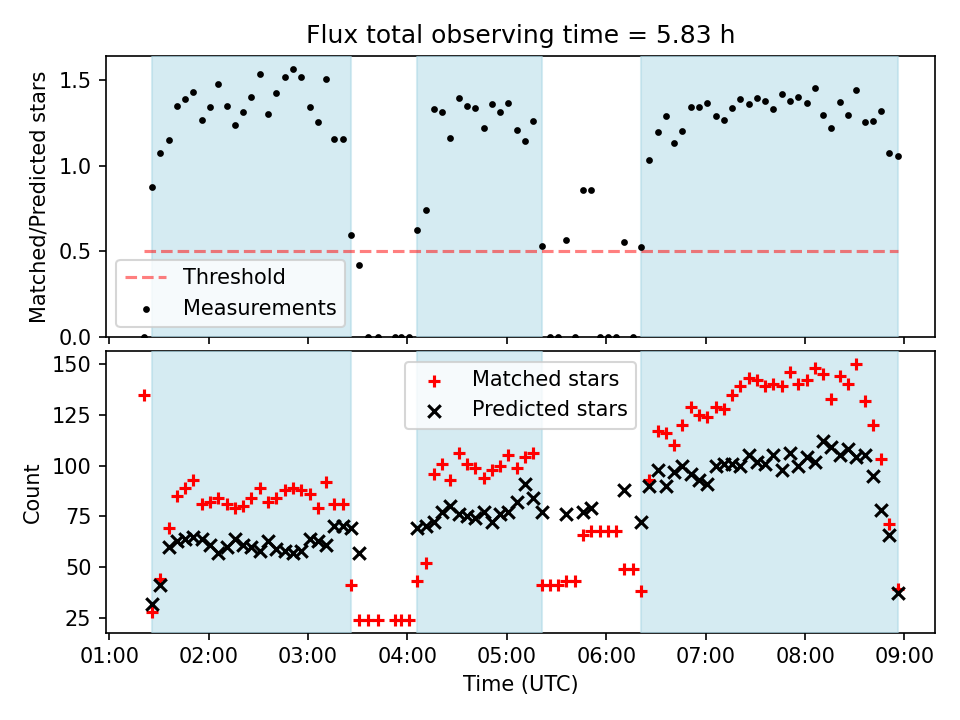 Flux total observing time = 5.83 h

Matched/Predicted stars

1.5
1.0
0.5
0.0

Threshold
Measurements

Count

150
125
100
75
50
25

Matched stars
Predicted stars

01:00 02:00 03:00 04:00 05:00 06:00 07:00 08:00 09:00

Time (UTC)